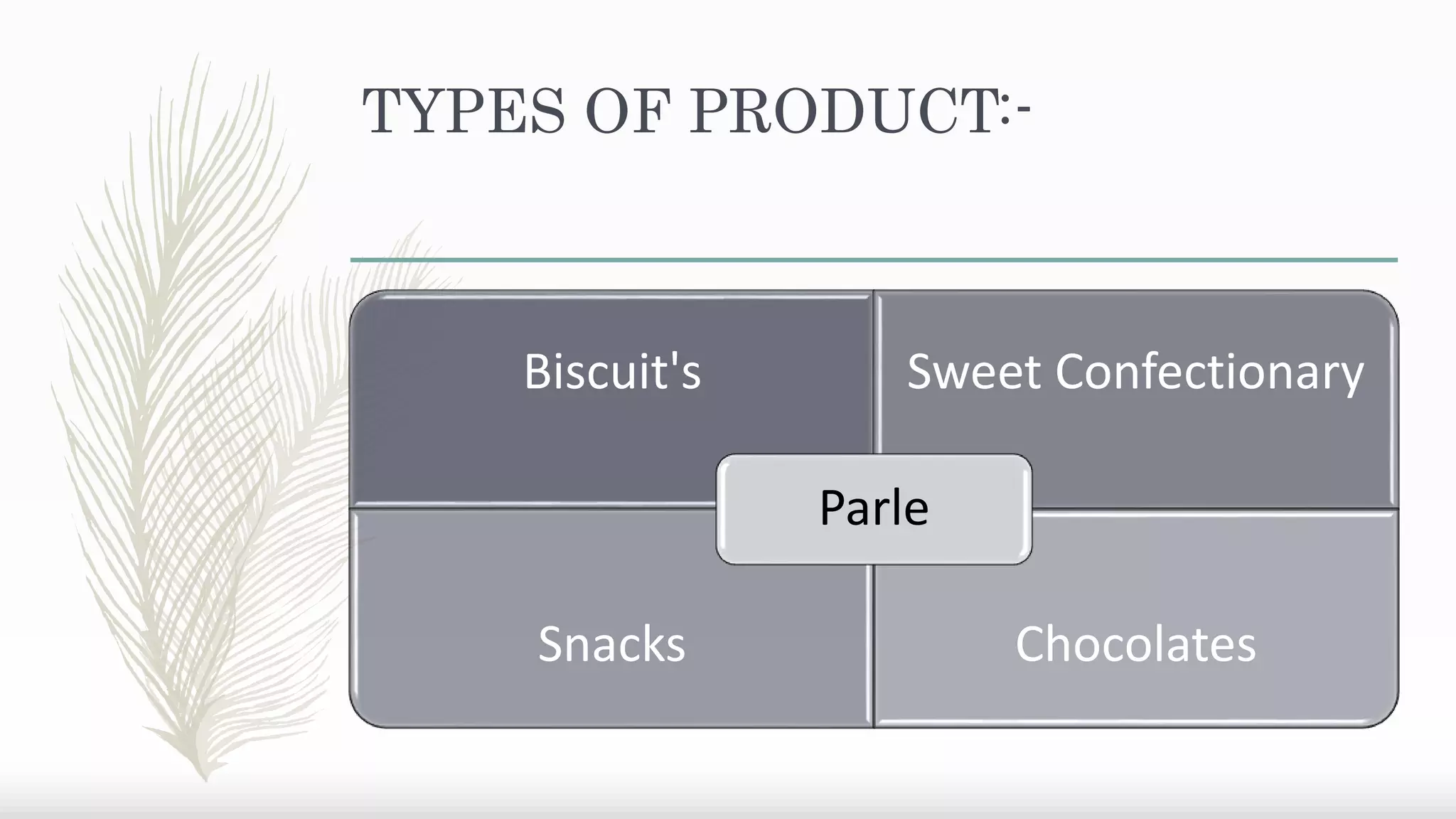 TYPES OF PRODUCT:-

Biscuit's

Sweet Confectionary

Parle

Snacks

Chocolates